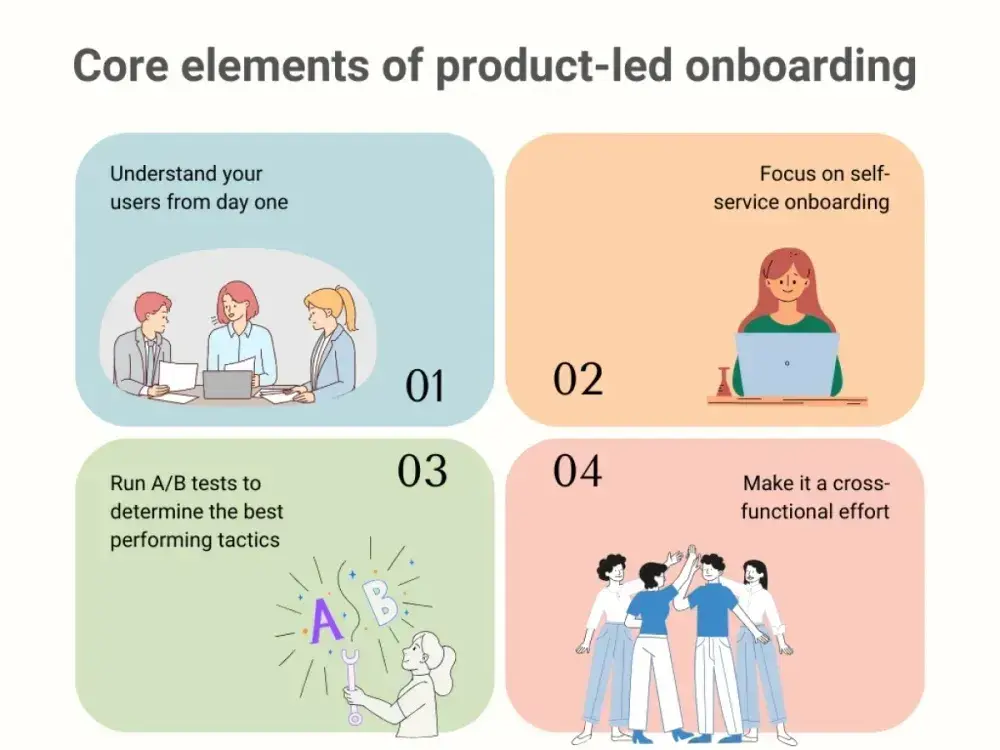 Core elements of product-led onboarding

Understand your users from day one

01

Focus on self-service onboarding

02

03

Run A/B tests to determine the best performing tactics

A B

04

Make it a cross-functional effort